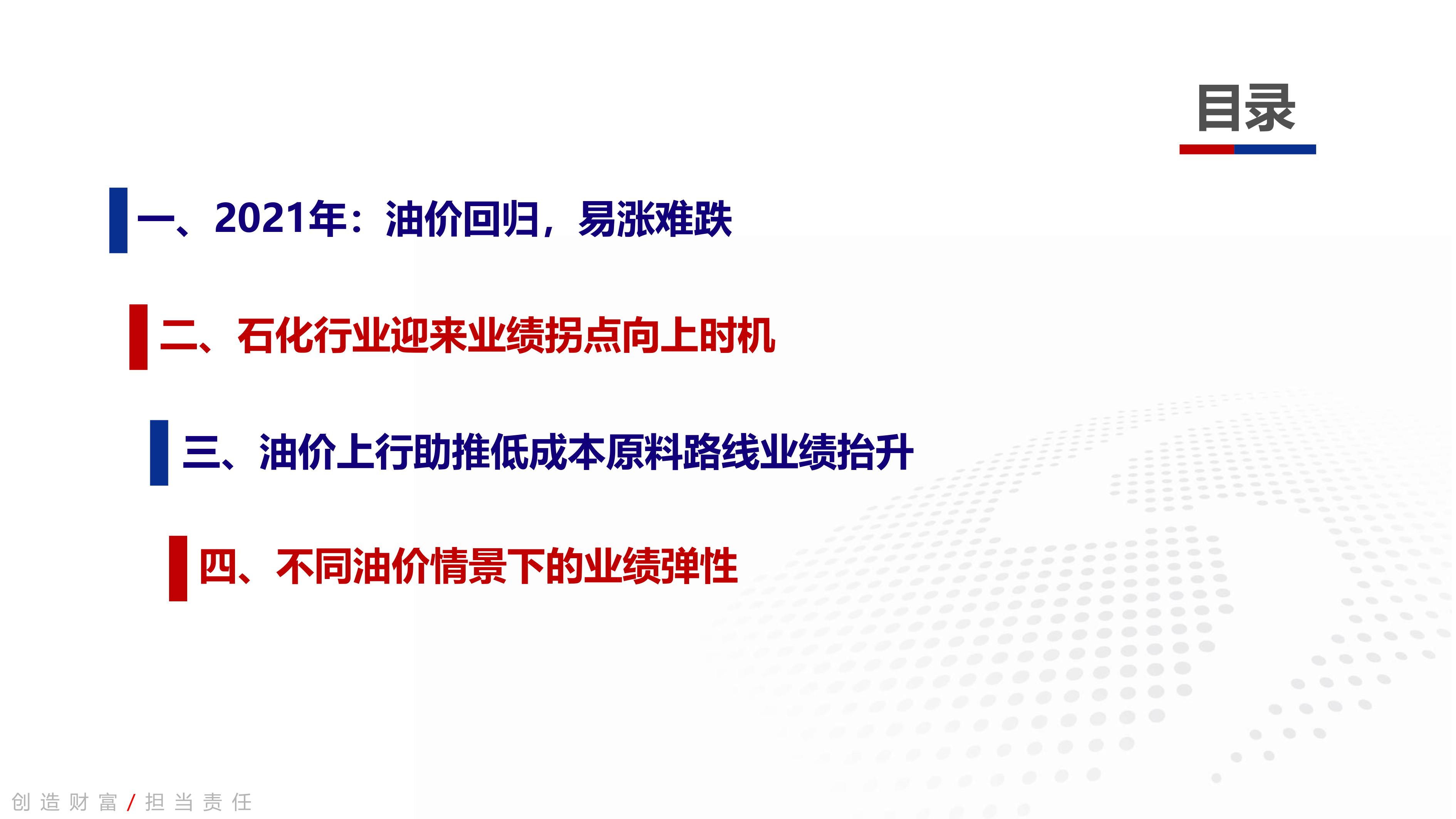 目录

一、2021年：油价回归，易涨难跌

二、石化行业迎来业绩拐点向上时机

三、油价上行助推低成本原料路线业绩抬升

四、不同油价情景下的业绩弹性

创造财富 / 担当责任